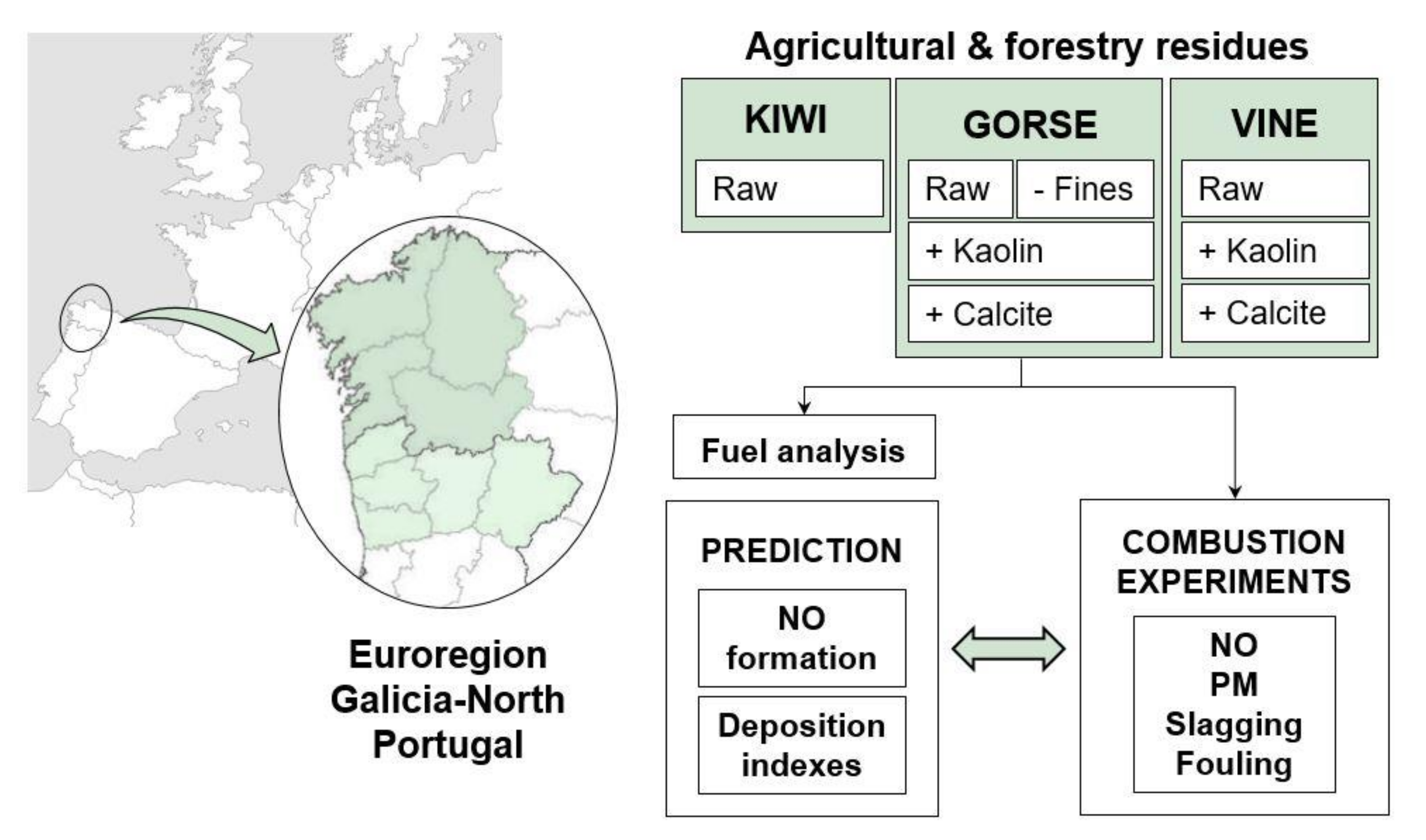 Euroregion
Galicia-North
Portugal

Agricultural & forestry residues

KIWI
Raw

GORSE
Raw
- Fines
+ Kaolin
+ Calcite

VINE
Raw
+ Kaolin
+ Calcite

Fuel analysis

PREDICTION
NO formation
Deposition indexes

COMBUSTION EXPERIMENTS
NO
PM
Slagging
Fouling